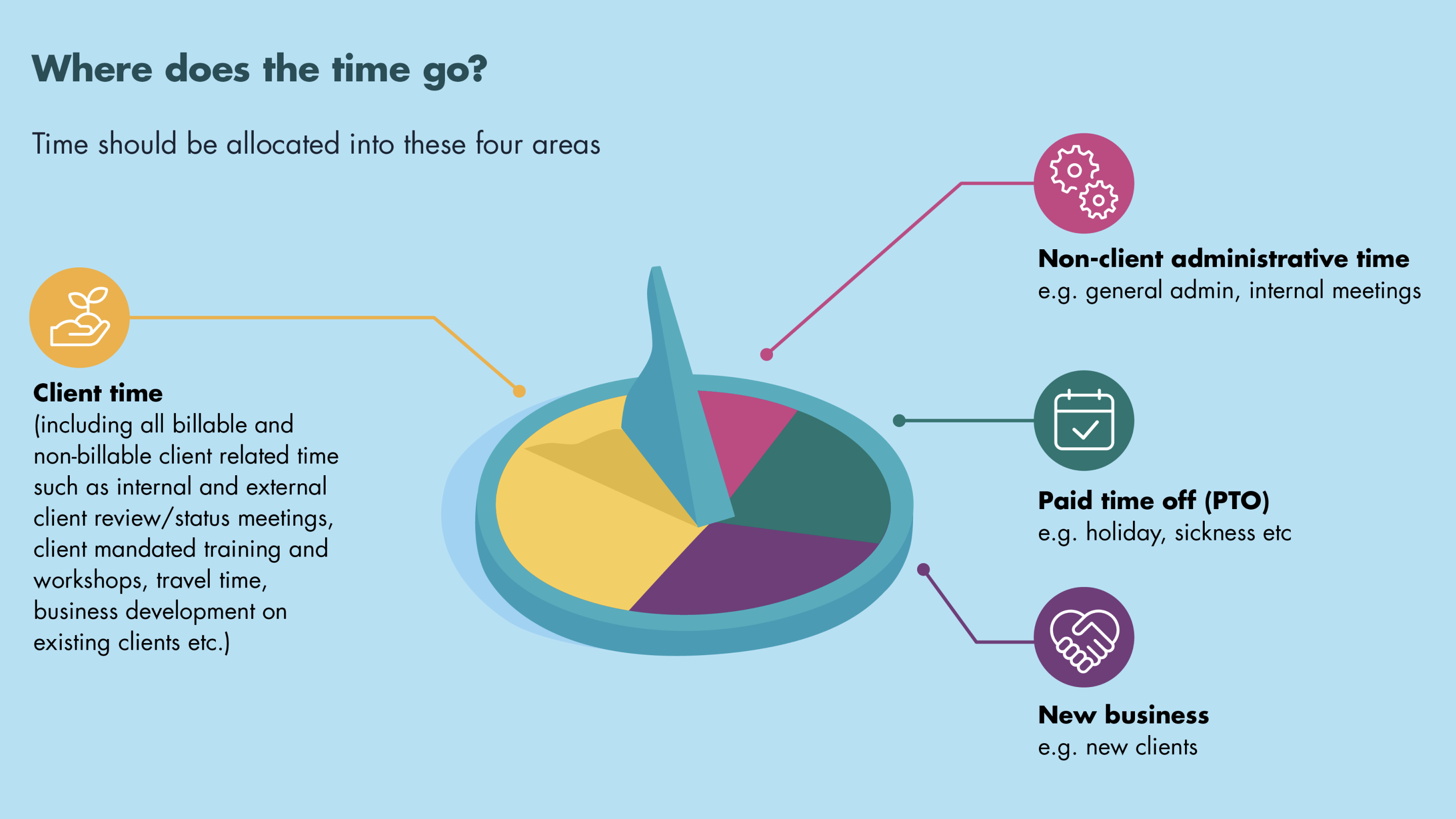 Where does the time go?

Time should be allocated into these four areas

Client time
(including all billable and non-billable client related time such as internal and external client review/status meetings, client mandated training and workshops, travel time, business development on existing clients etc.)

Non-client administrative time
e.g. general admin, internal meetings

Paid time off (PTO)
e.g. holiday, sickness etc

New business
e.g. new clients